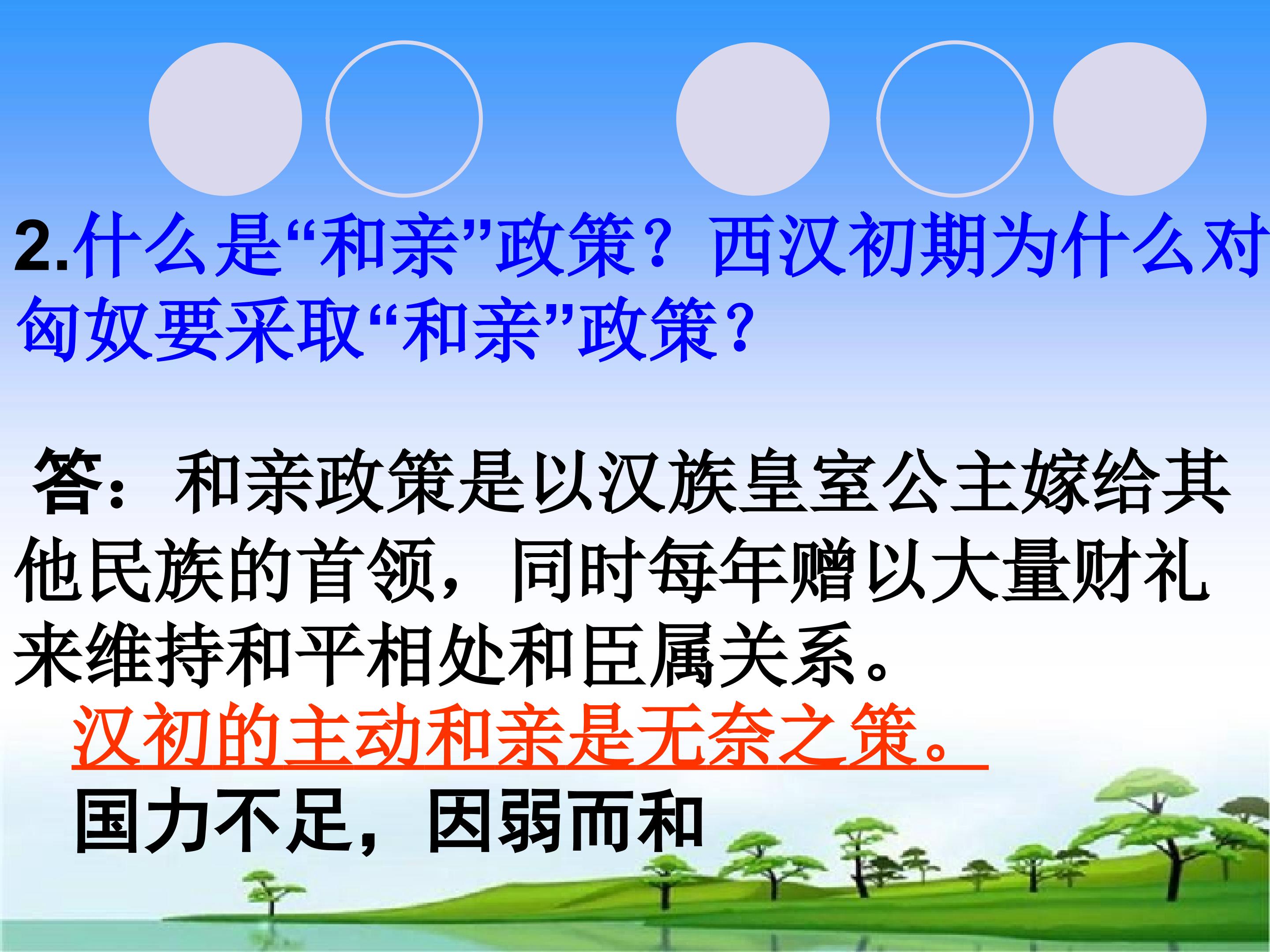 2.什么是“和亲”政策？西汉初期为什么对匈奴要采取“和亲”政策？

答：和亲政策是以汉族皇室公主嫁给其他民族的首领，同时每年赠以大量财礼来维持和平相处和臣属关系。

汉初的主动和亲是无奈之策。

国力不足，因弱而和